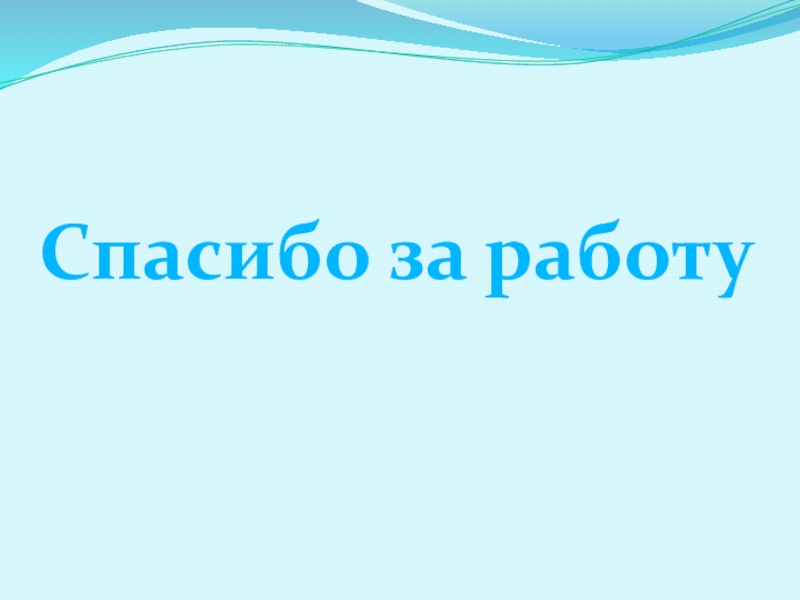 Спасибо за работу